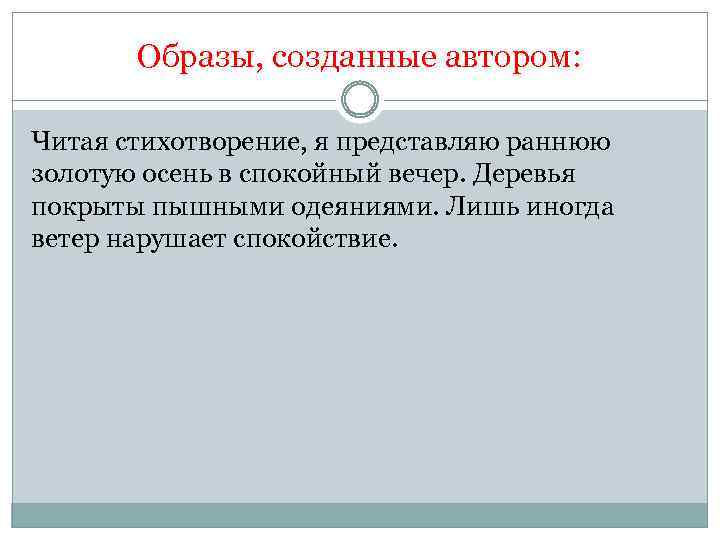 Образы, созданные автором:

Читая стихотворение, я представляю раннюю золотую осень в спокойный вечер. Деревья покрыты пышными одеяниями. Лишь иногда ветер нарушает спокойствие.